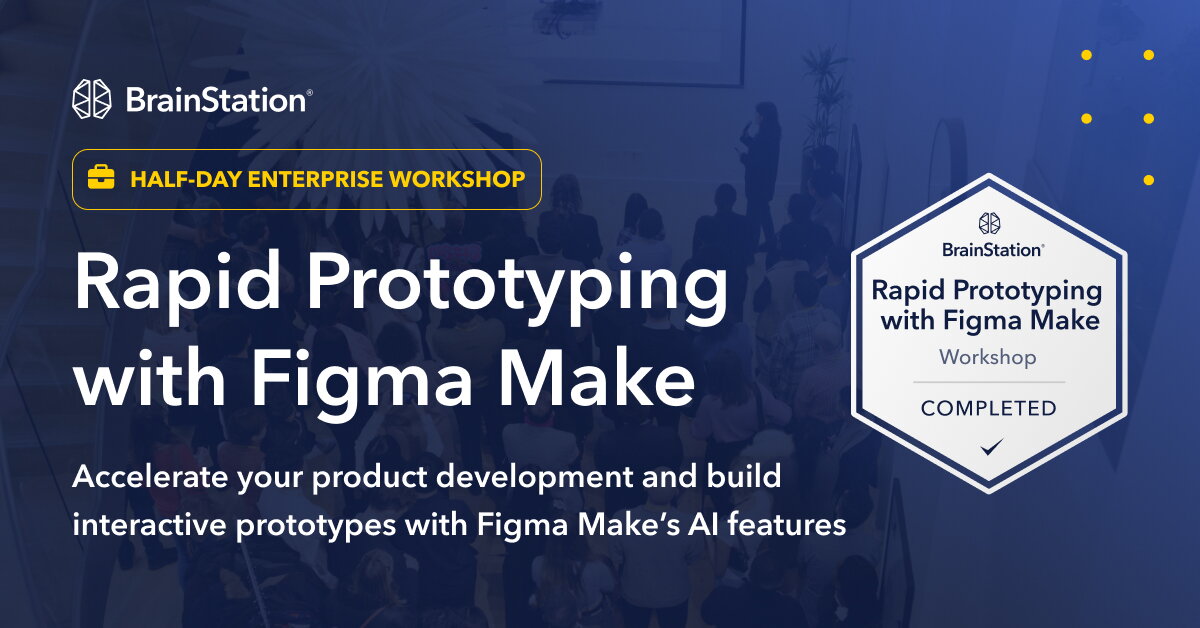 BrainStation®

HALF-DAY ENTERPRISE WORKSHOP

Rapid Prototyping with Figma Make

Accelerate your product development and build interactive prototypes with Figma Make's AI features

BrainStation®

Rapid Prototyping with Figma Make

Workshop

COMPLETED